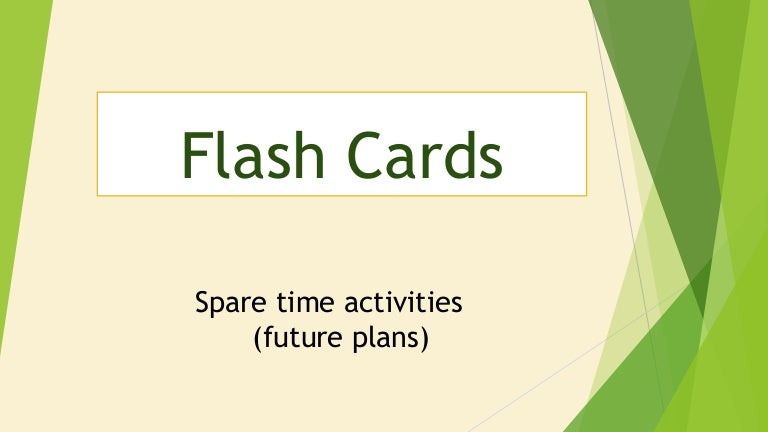 Flash Cards

Spare time activities
(future plans)